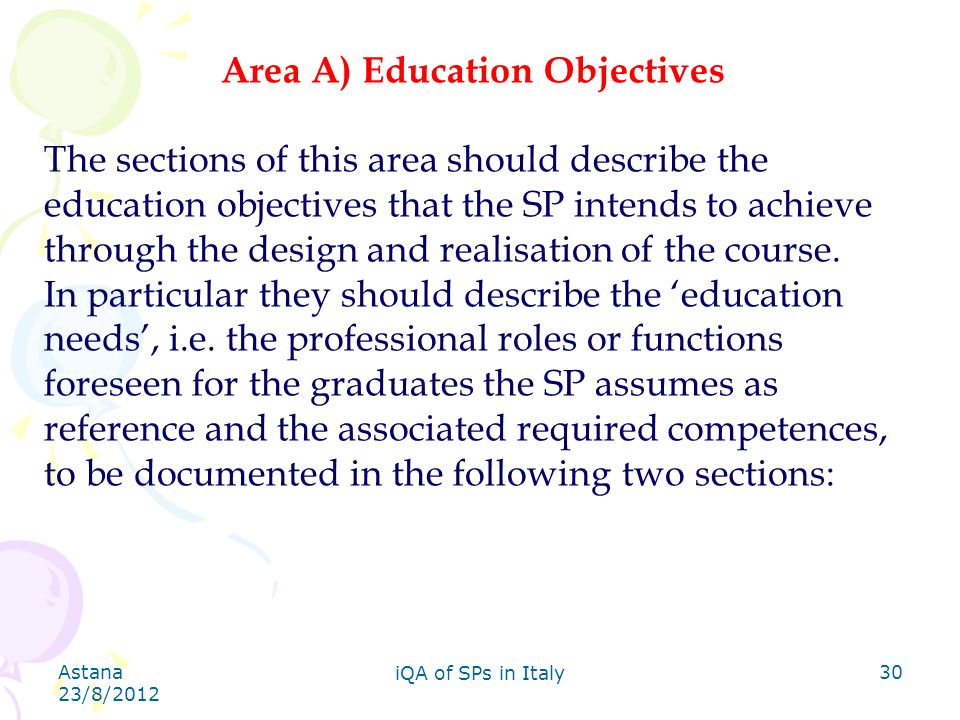 Area A) Education Objectives

The sections of this area should describe the education objectives that the SP intends to achieve through the design and realisation of the course. In particular they should describe the ‘education needs’, i.e. the professional roles or functions foreseen for the graduates the SP assumes as reference and the associated required competences, to be documented in the following two sections:

Astana 23/8/2012

iQA of SPs in Italy

30